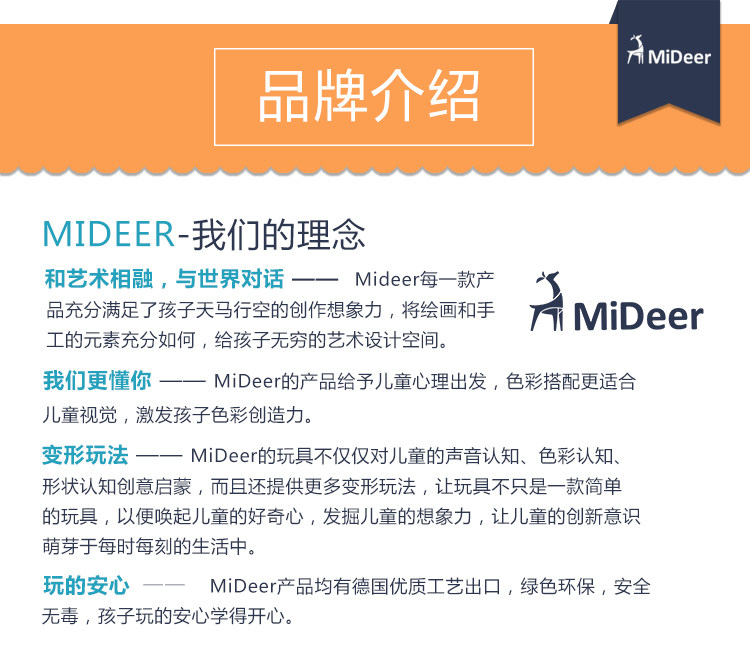 品牌介绍

MiDeer

MIDEER-我们的理念

和艺术相融，与世界对话 —— Mideer每一款产品充分满足了孩子天马行空的创作想象力，将绘画和手工的元素充分如何，给孩子无穷的艺术设计空间。

MiDeer

我们更懂你 —— MiDeer的产品给予儿童心理出发，色彩搭配更适合儿童视觉，激发孩子色彩创造力。

变形玩法 —— MiDeer的玩具不仅仅对儿童的声音认知、色彩认知、形状认知创意启蒙，而且还提供更多变形玩法，让玩具不只是一款简单的玩具，以便唤起儿童的好奇心，发掘儿童的想象力，让儿童的创新意识萌芽于每时每刻的生活中。

玩的安心 —— MiDeer产品均有德国优质工艺出口，绿色环保，安全无毒，孩子玩的安心学得开心。